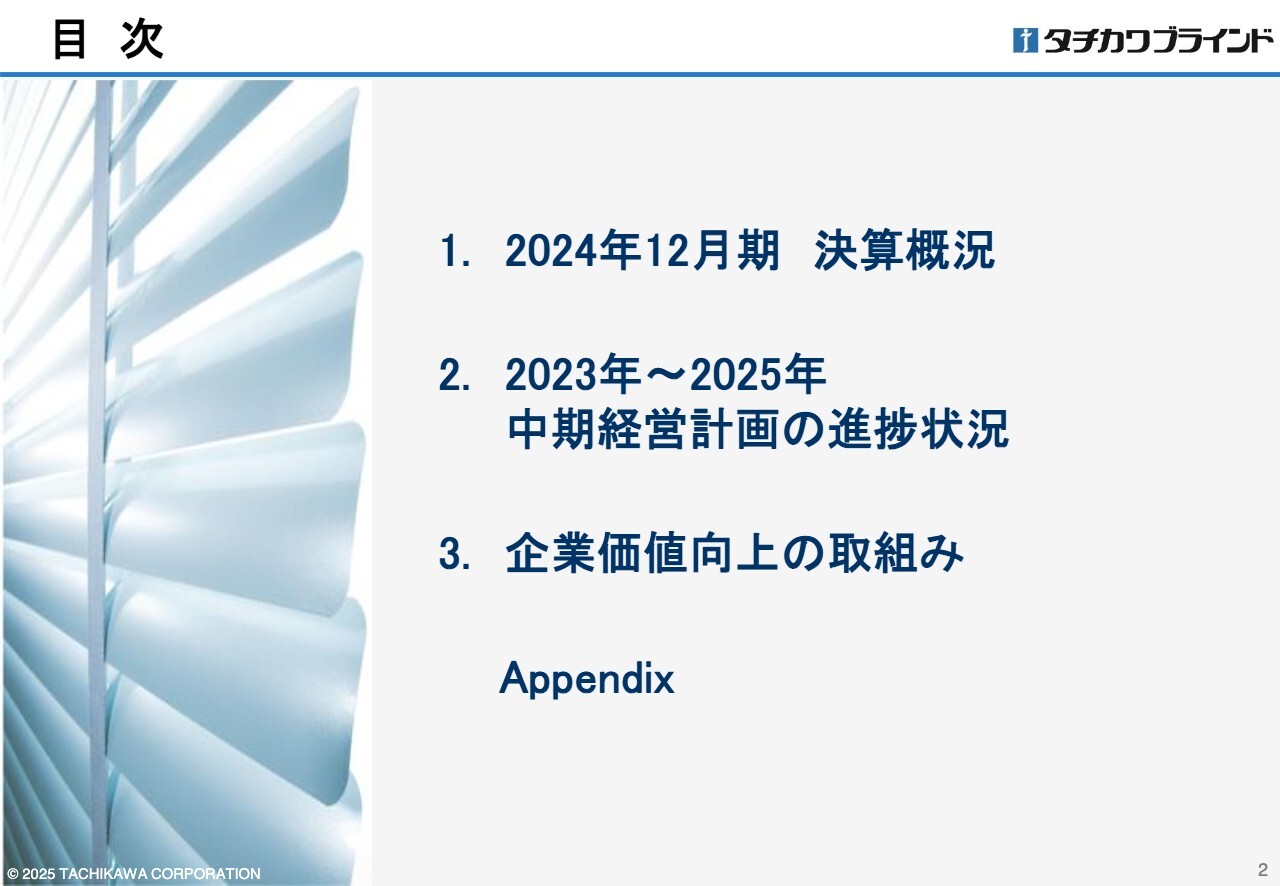 目 次

タチカワブラインド

1. 2024年12月期 決算概況

2. 2023年～2025年
中期経営計画の進捗状況

3. 企業価値向上の取組み

Appendix

© 2025 TACHIKAWA CORPORATION

2